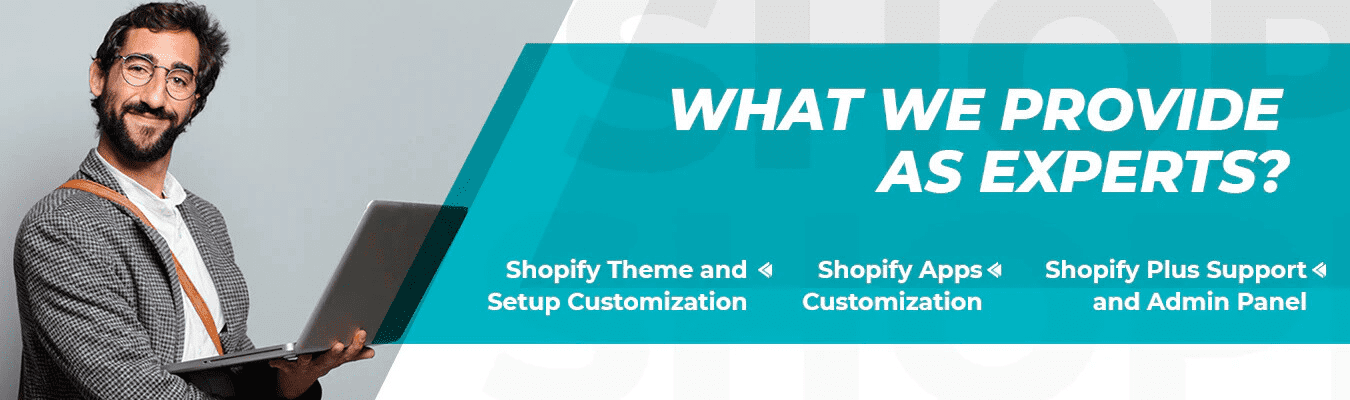 WHAT WE PROVIDE AS EXPERTS?

Shopify Theme and Setup Customization

Shopify Apps Customization

Shopify Plus Support and Admin Panel